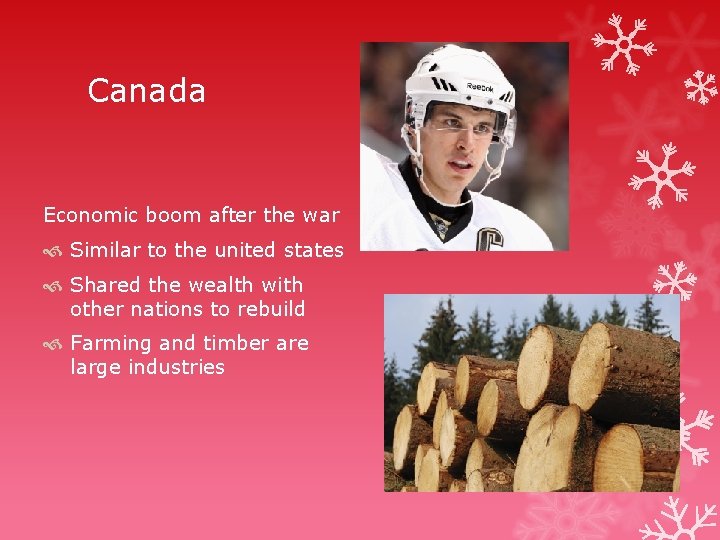 Canada

Economic boom after the war

Similar to the united states

Shared the wealth with other nations to rebuild

Farming and timber are large industries

Reebok

C